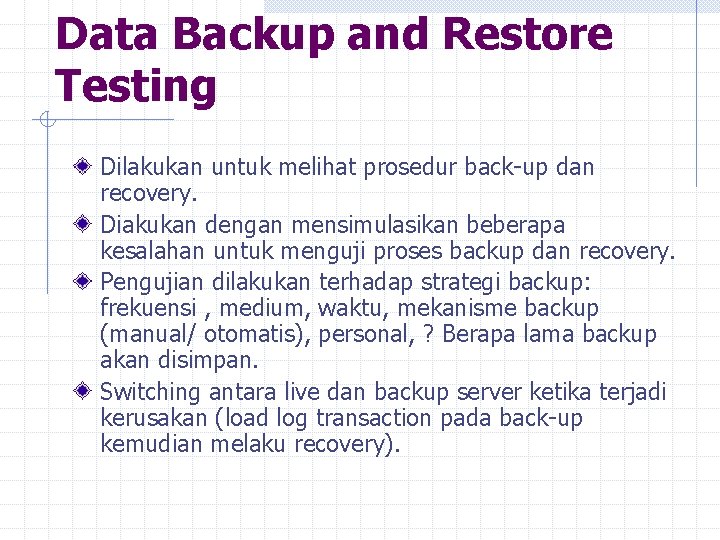 Data Backup and Restore Testing

Dilakukan untuk melihat prosedur back-up dan recovery.

Diakukan dengan mensimulasikan beberapa kesalahan untuk menguji proses backup dan recovery.

Pengujian dilakukan terhadap strategi backup: frekuensi , medium, waktu, mekanisme backup (manual/ otomatis), personal, ? Berapa lama backup akan disimpan.

Switching antara live dan backup server ketika terjadi kerusakan (load log transaction pada back-up kemudian melaku recovery).